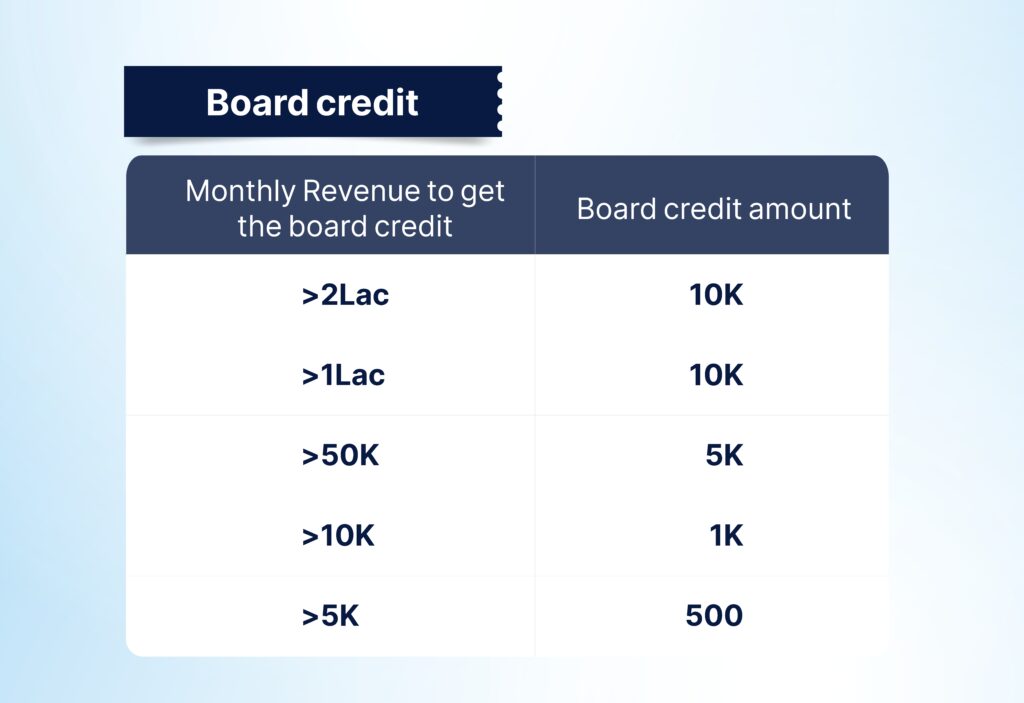 Board credit

| Monthly Revenue to get the board credit | Board credit amount |
|---|---|
| >2Lac | 10K |
| >1Lac | 10K |
| >50K | 5K |
| >10K | 1K |
| >5K | 500 |